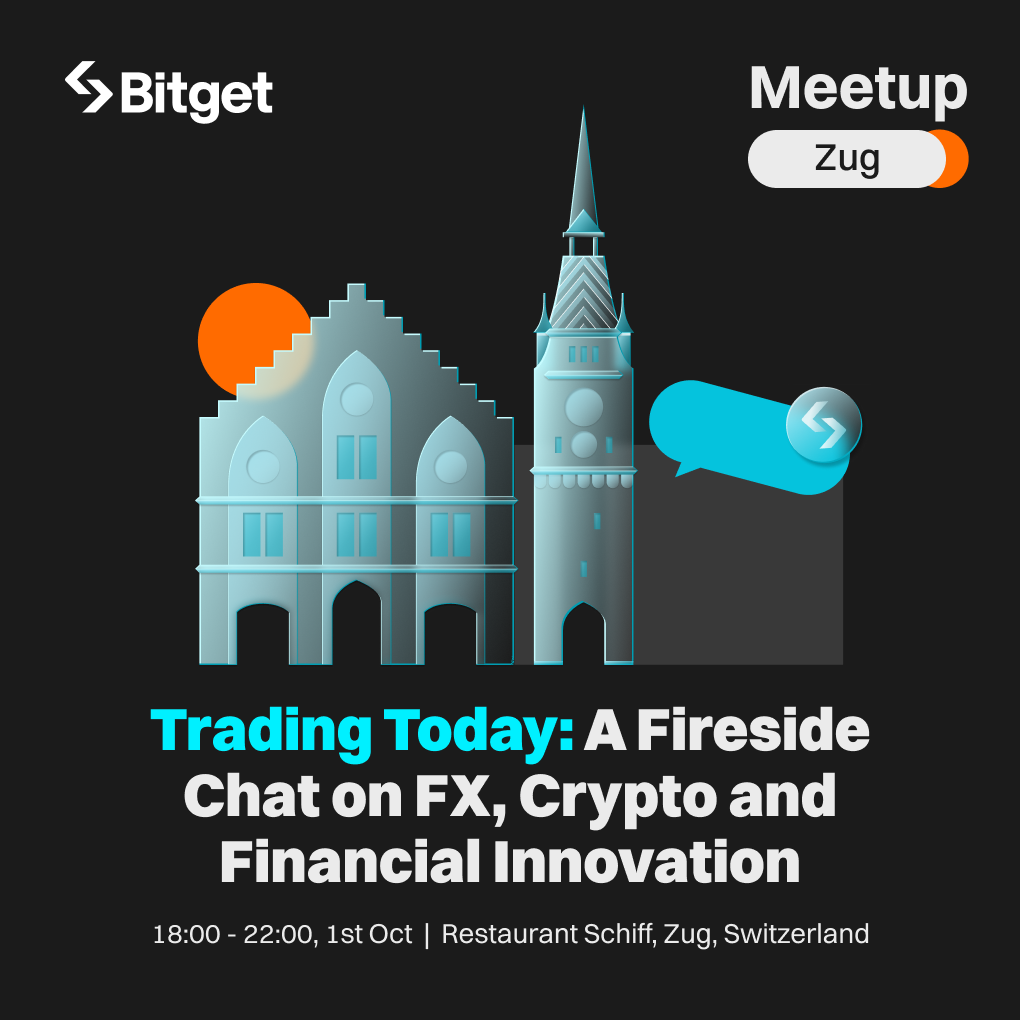 Bitget

Meetup

Zug

Trading Today: A Fireside Chat on FX, Crypto and Financial Innovation

18:00 - 22:00, 1st Oct | Restaurant Schiff, Zug, Switzerland